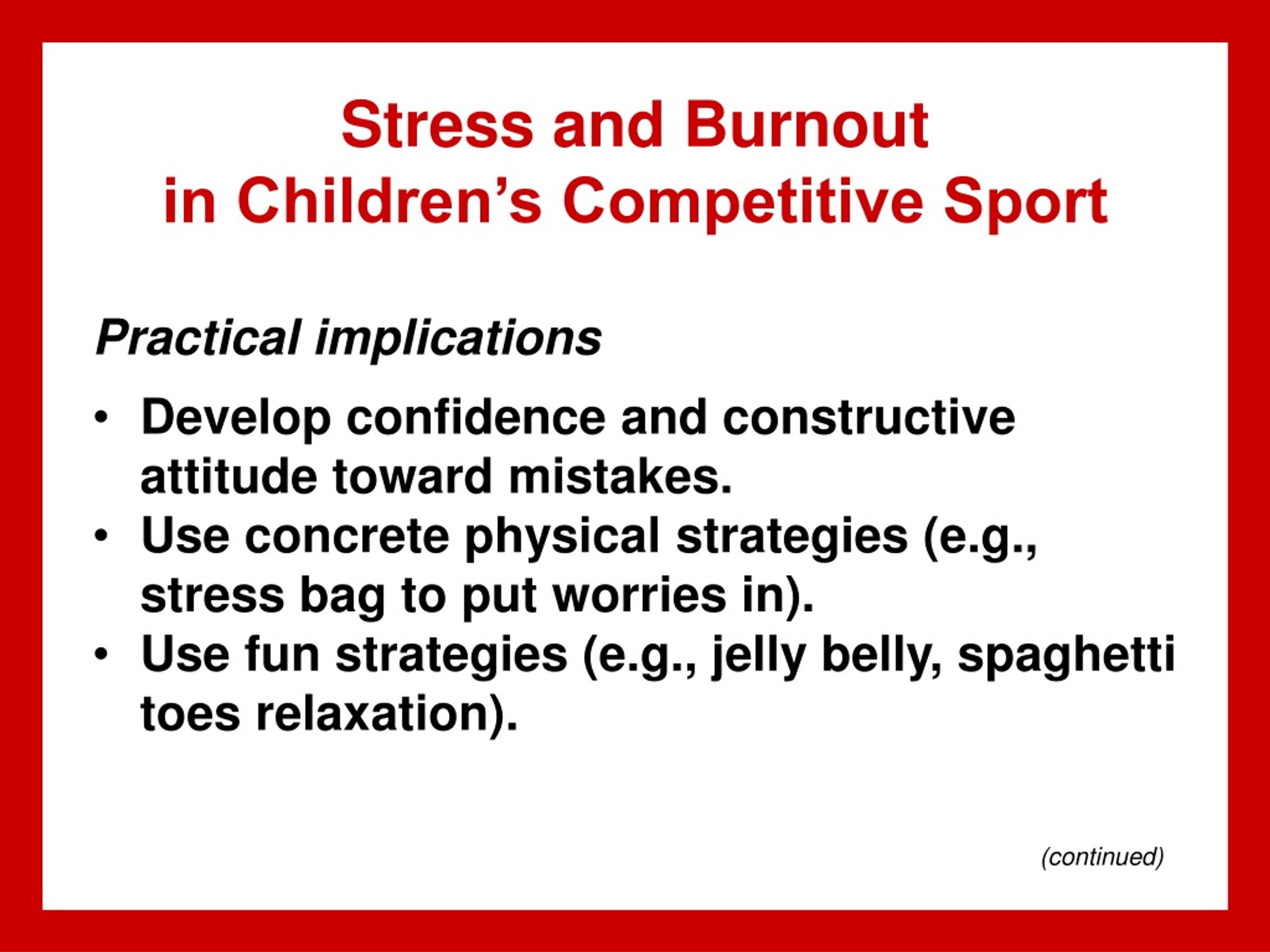 Stress and Burnout
in Children’s Competitive Sport

Practical implications

• Develop confidence and constructive attitude toward mistakes.
• Use concrete physical strategies (e.g., stress bag to put worries in).
• Use fun strategies (e.g., jelly belly, spaghetti toes relaxation).

(continued)